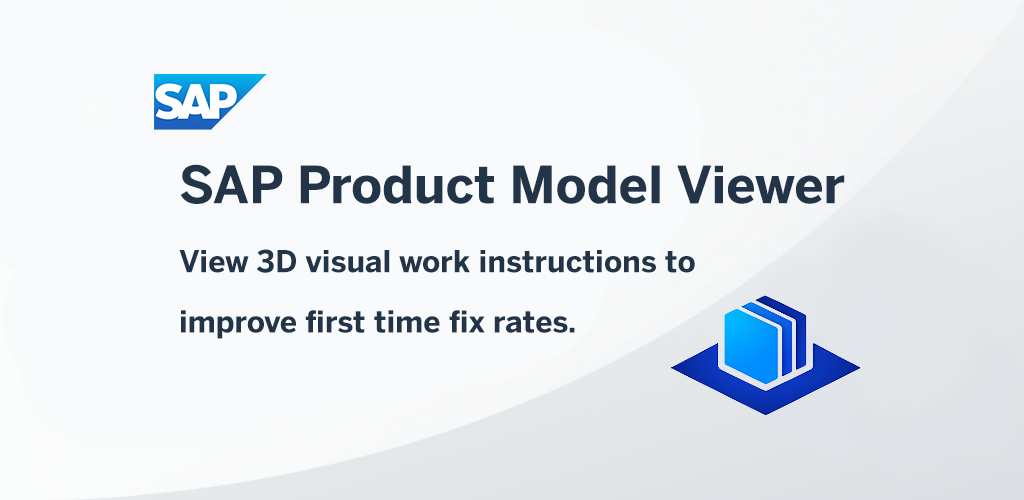 SAP

SAP Product Model Viewer

View 3D visual work instructions to improve first time fix rates.